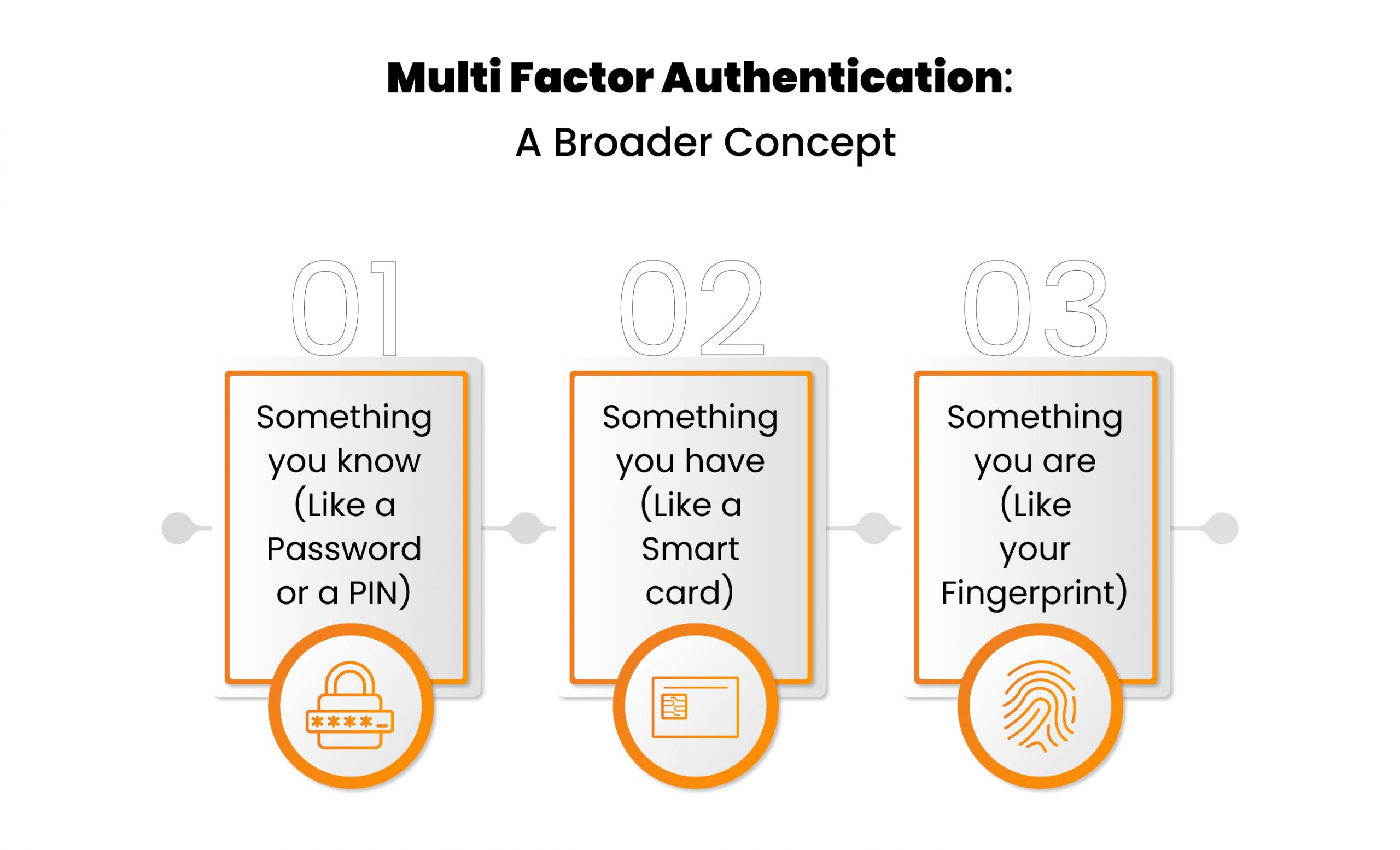 Multi Factor Authentication:
A Broader Concept

01
Something you know (Like a Password or a PIN)

****

02
Something you have (Like a Smart card)

03
Something you are (Like your Fingerprint)